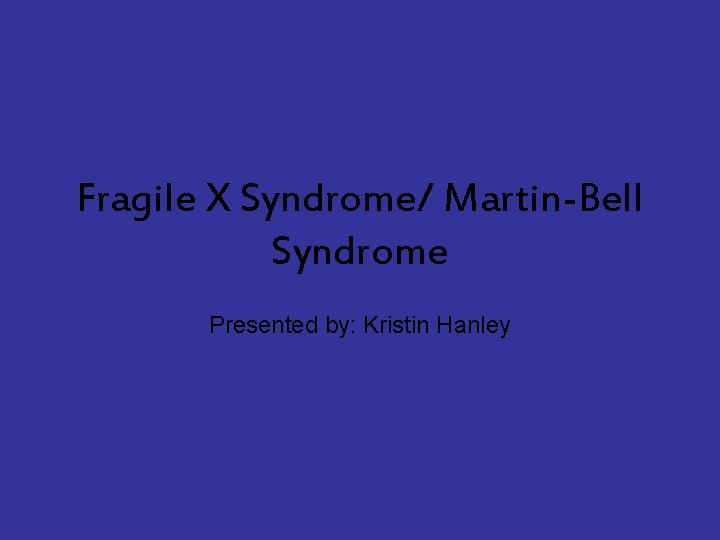 Fragile X Syndrome/ Martin-Bell Syndrome

Presented by: Kristin Hanley